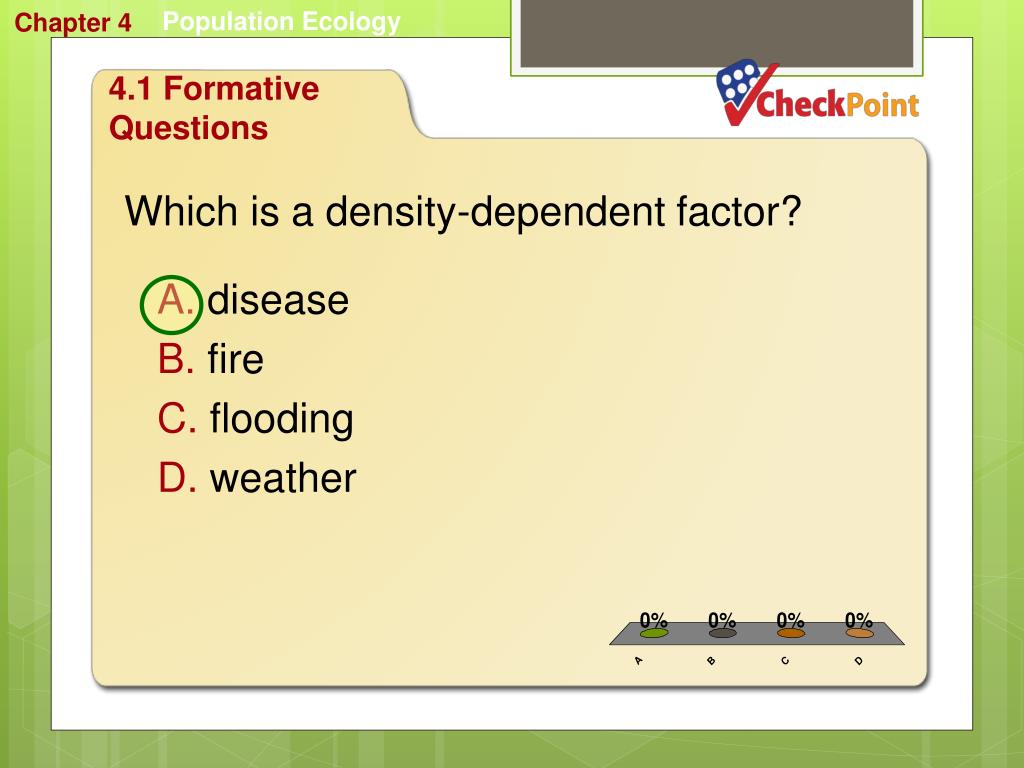 Chapter 4 Population Ecology

4.1 Formative Questions

CheckPoint

Which is a density-dependent factor?

A. disease
B. fire
C. flooding
D. weather

0% 0% 0% 0%

A B C D